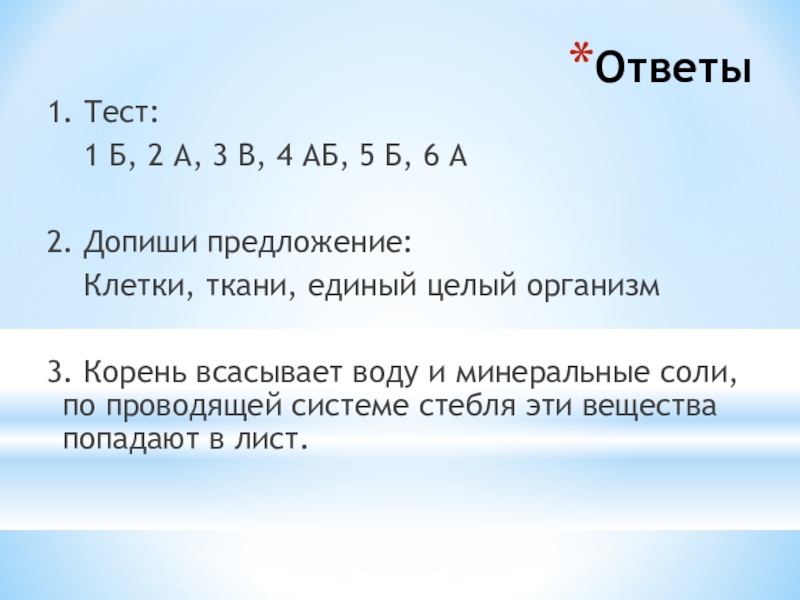 *Ответы

1. Тест:

1 Б, 2 А, 3 В, 4 АБ, 5 Б, 6 А

2. Допиши предложение:

Клетки, ткани, единый целый организм

3. Корень всасывает воду и минеральные соли, по проводящей системе стебля эти вещества попадают в лист.